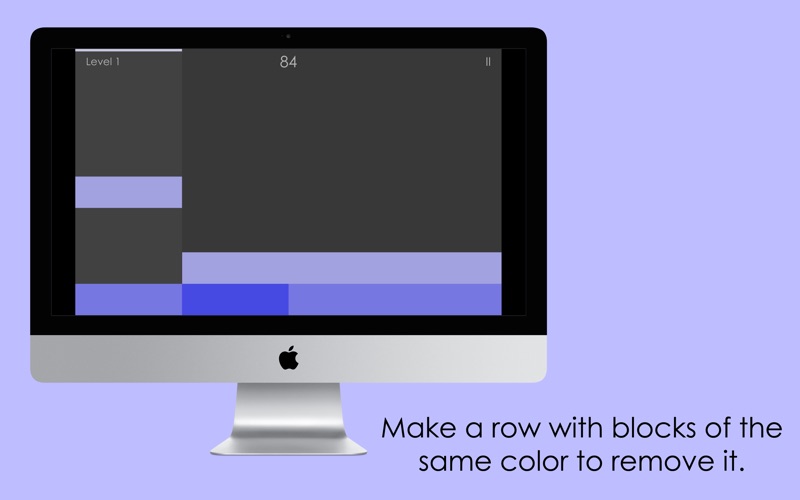 Level 1

84

II

Make a row with blocks of the same color to remove it.